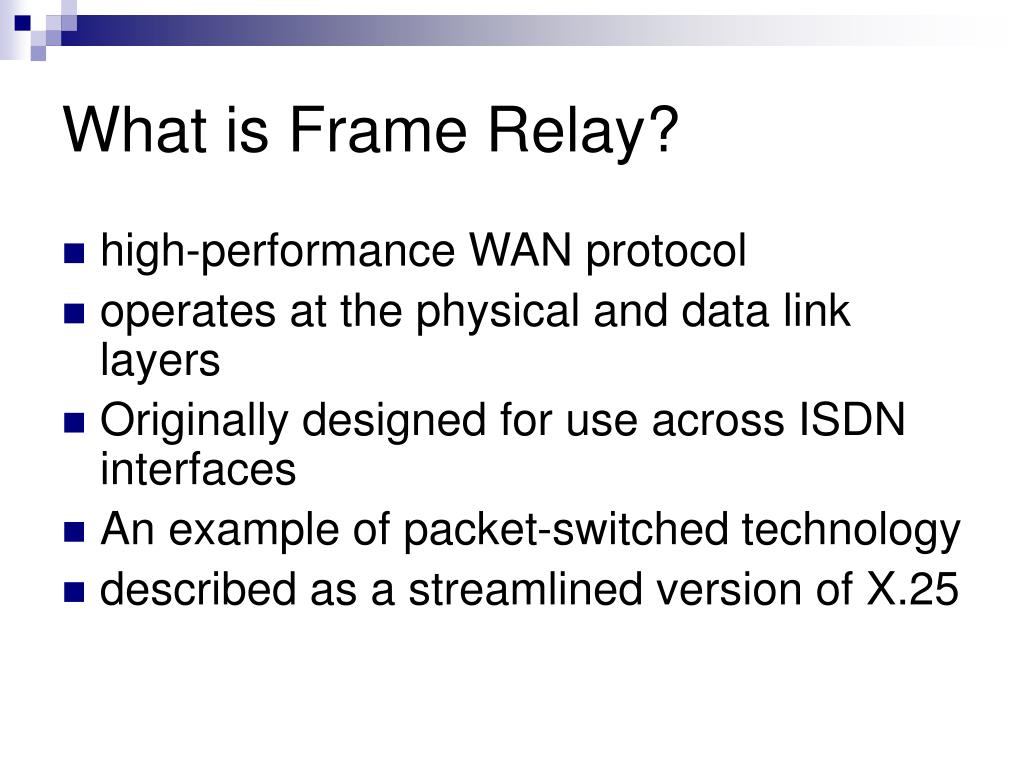 What is Frame Relay?

- high-performance WAN protocol
- operates at the physical and data link layers
- Originally designed for use across ISDN interfaces
- An example of packet-switched technology
- described as a streamlined version of X.25